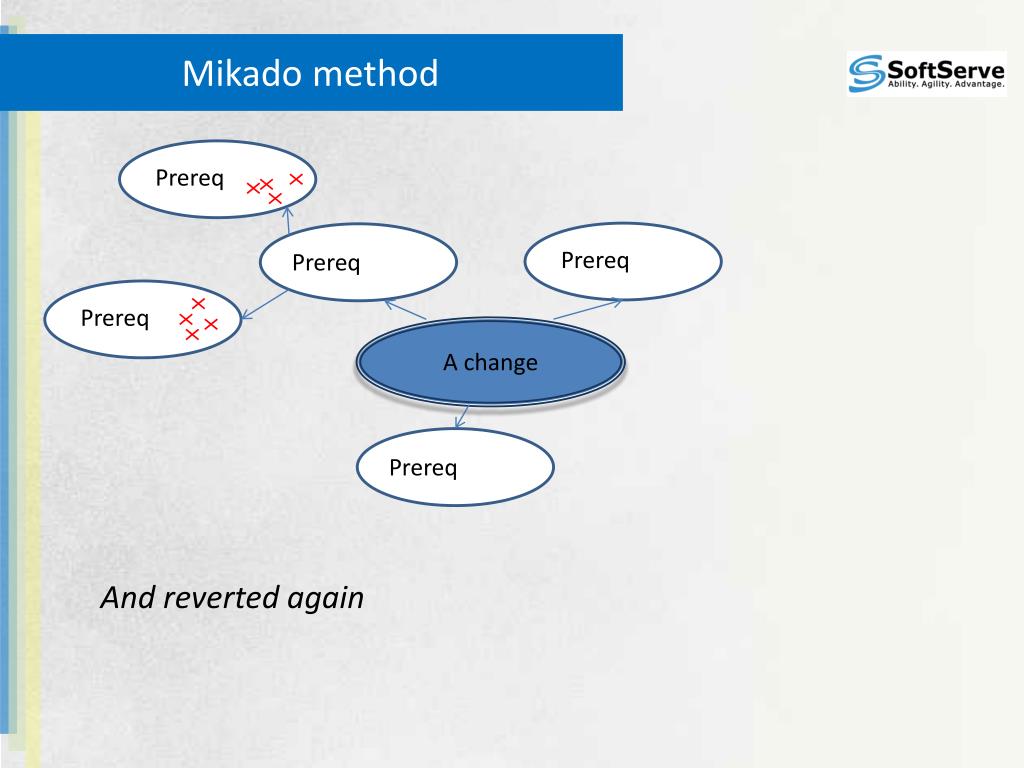 Mikado method

SoftServe
Ability. Agility. Advantage.

Prereq

Prereq

Prereq

Prereq

A change

Prereq

And reverted again